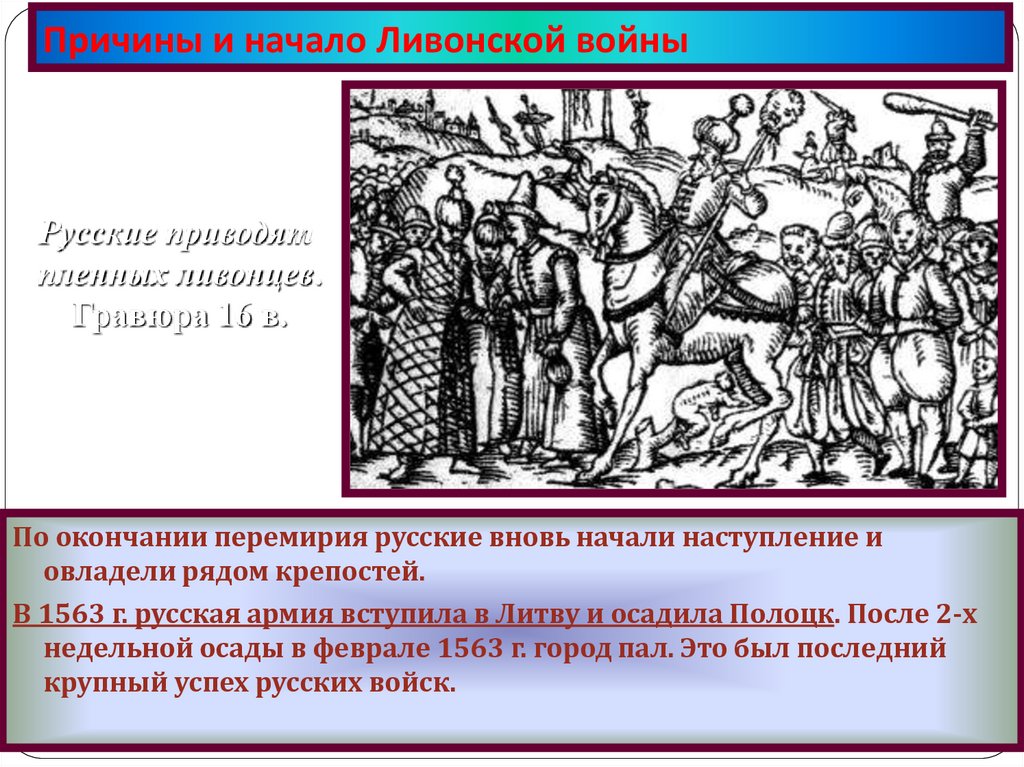 Причины и начало Ливонской войны

Русские приводят пленных ливонцев. Гравюра 16 в.

По окончании перемирия русские вновь начали наступление и овладели рядом крепостей.

В 1563 г. русская армия вступила в Литву и осадила Полоцк. После 2-х недельной осады в феврале 1563 г. город пал. Это был последний крупный успех русских войск.